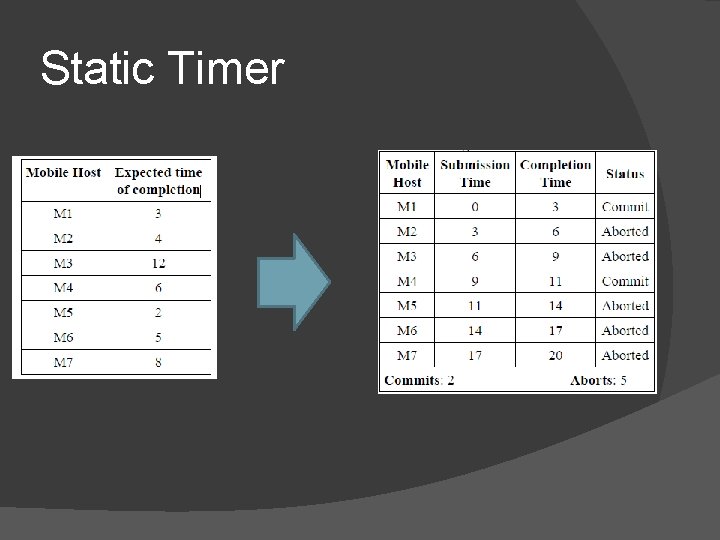 Static Timer

| Mobile Host | Expected time of completion |
|---|---|
| M1 | 3 |
| M2 | 4 |
| M3 | 12 |
| M4 | 6 |
| M5 | 2 |
| M6 | 5 |
| M7 | 8 |

| Mobile Host | Submission Time | Completion Time | Status |
|---|---|---|---|
| M1 | 0 | 3 | Commit |
| M2 | 3 | 6 | Aborted |
| M3 | 6 | 9 | Aborted |
| M4 | 9 | 11 | Commit |
| M5 | 11 | 14 | Aborted |
| M6 | 14 | 17 | Aborted |
| M7 | 17 | 20 | Aborted |

Commits: 2 Aborts: 5